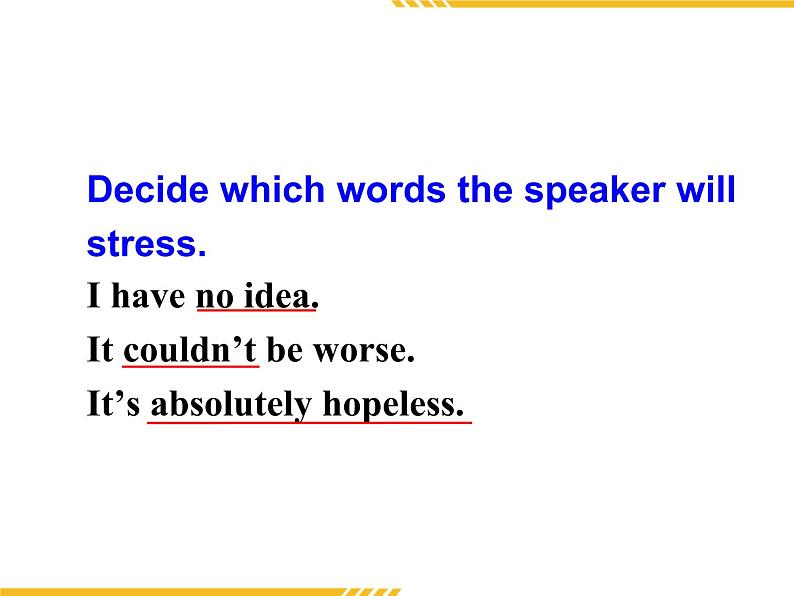 Decide which words the speaker will stress.

I have no idea.

It couldn’t be worse.

It’s absolutely hopeless.